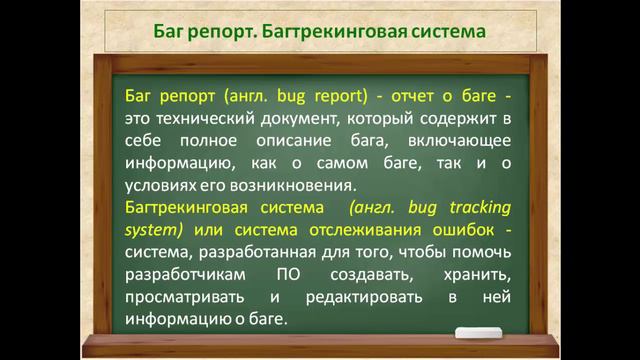 Баг репорт. Багтрекинговая система

Баг репорт (англ. bug report) - отчет о баге - это технический документ, который содержит в себе полное описание бага, включающее информацию, как о самом баге, так и о условиях его возникновения.
Багтрекинговая система (англ. bug tracking system) или система отслеживания ошибок - система, разработанная для того, чтобы помочь разработчикам ПО создавать, хранить, просматривать и редактировать в ней информацию о баге.